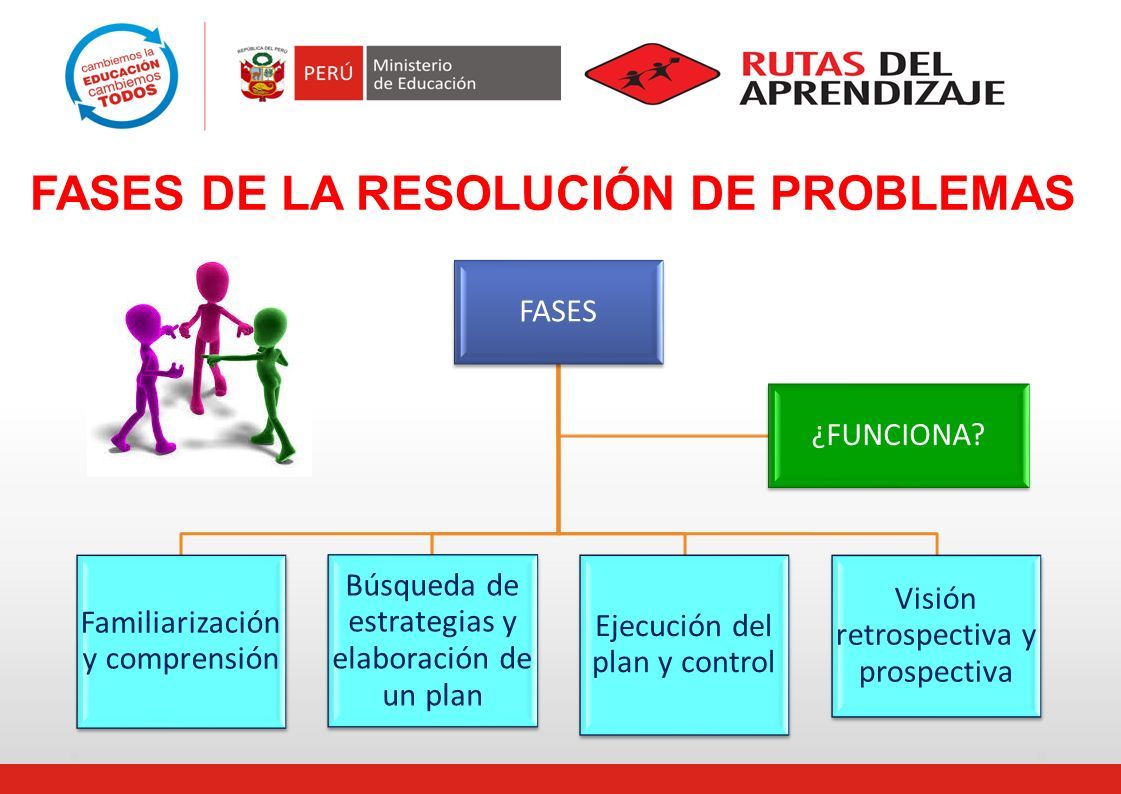 cambiemos la EDUCACIÓN cambiemos TODOS

REPÚBLICA DEL PERÚ

PERÚ Ministerio de Educación

RUTAS DEL APRENDIZAJE

FASES DE LA RESOLUCIÓN DE PROBLEMAS

FASES

¿FUNCIONA?

Familiarización y comprensión

Búsqueda de estrategias y elaboración de un plan

Ejecución del plan y control

Visión retrospectiva y prospectiva